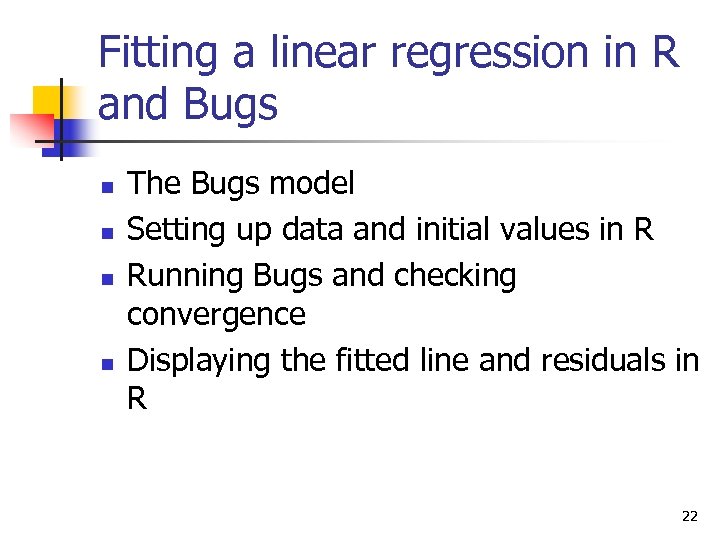 Fitting a linear regression in R and Bugs

- The Bugs model
- Setting up data and initial values in R
- Running Bugs and checking convergence
- Displaying the fitted line and residuals in R

22